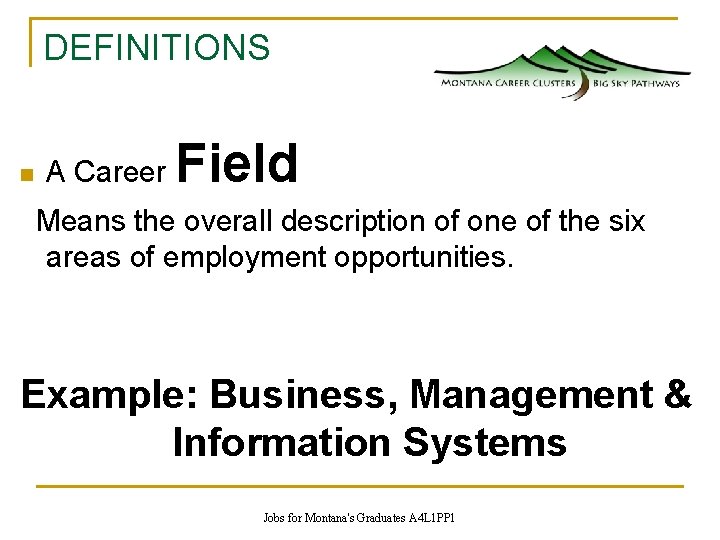 DEFINITIONS

MONTANA CAREER CLUSTERS BIG SKY PATHWAYS

A Career Field

Means the overall description of one of the six areas of employment opportunities.

Example: Business, Management & Information Systems

Jobs for Montana's Graduates A4L1PP1